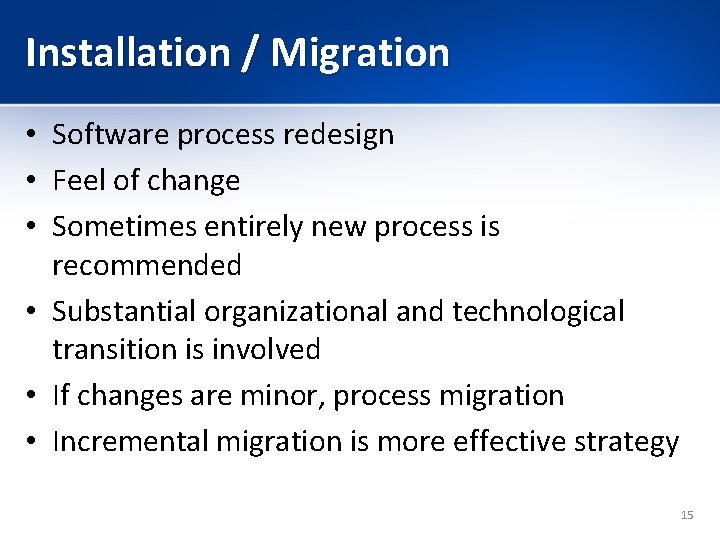 Installation / Migration

• Software process redesign
• Feel of change
• Sometimes entirely new process is recommended
• Substantial organizational and technological transition is involved
• If changes are minor, process migration
• Incremental migration is more effective strategy

15